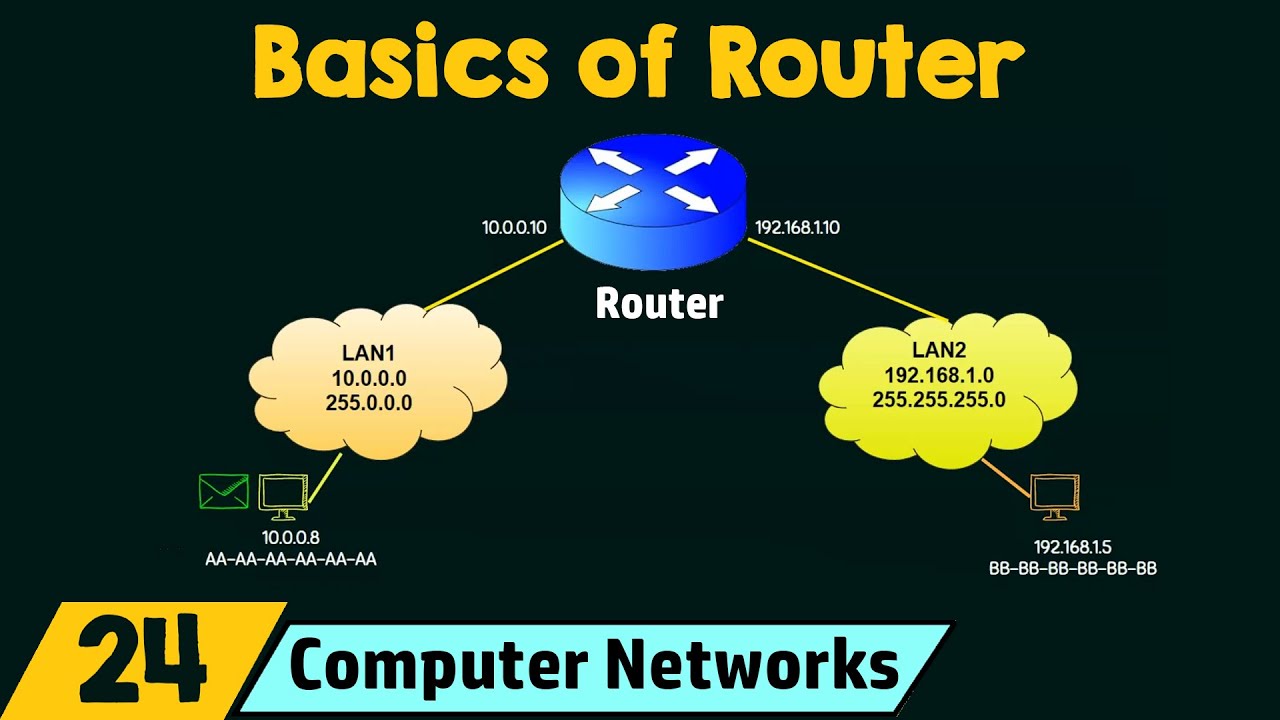 Basics of Router

10.0.0.10

192.168.1.10

Router

LAN1
10.0.0.0
255.0.0.0

LAN2
192.168.1.0
255.255.255.0

10.0.0.8
AA-AA-AA-AA-AA-AA

192.168.1.5
BB-BB-BB-BB-BB-BB

24

Computer Networks